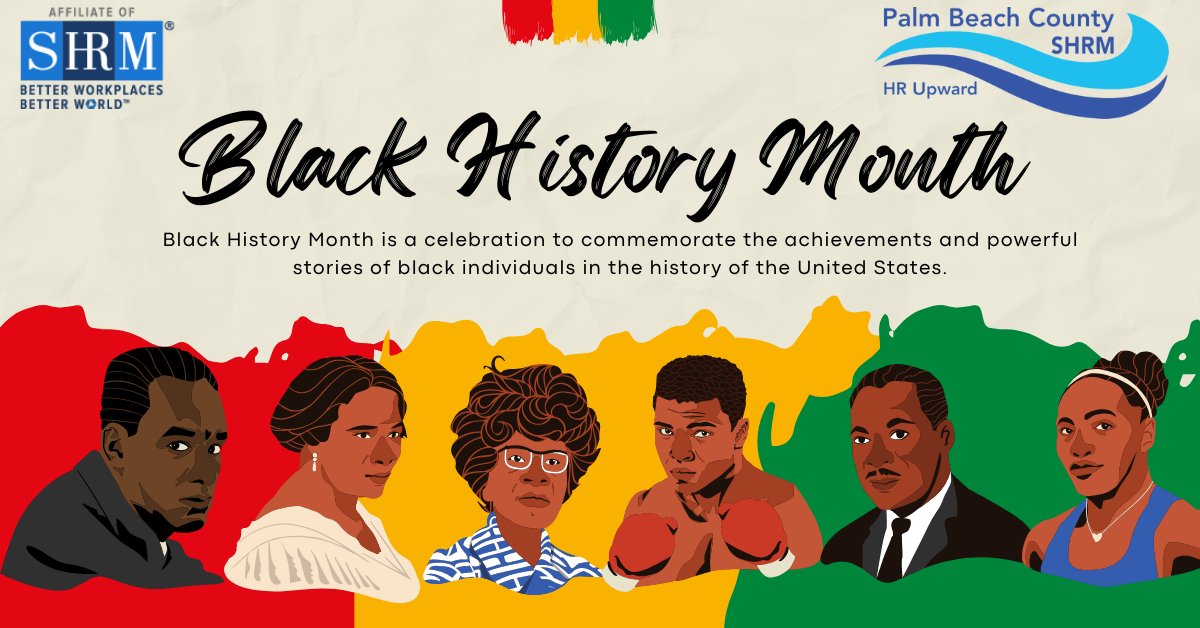 AFFILIATE OF
SHRM®
BETTER WORKPLACES
BETTER WORLD™

Palm Beach County
SHRM
HR Upward

Black History Month

Black History Month is a celebration to commemorate the achievements and powerful stories of black individuals in the history of the United States.